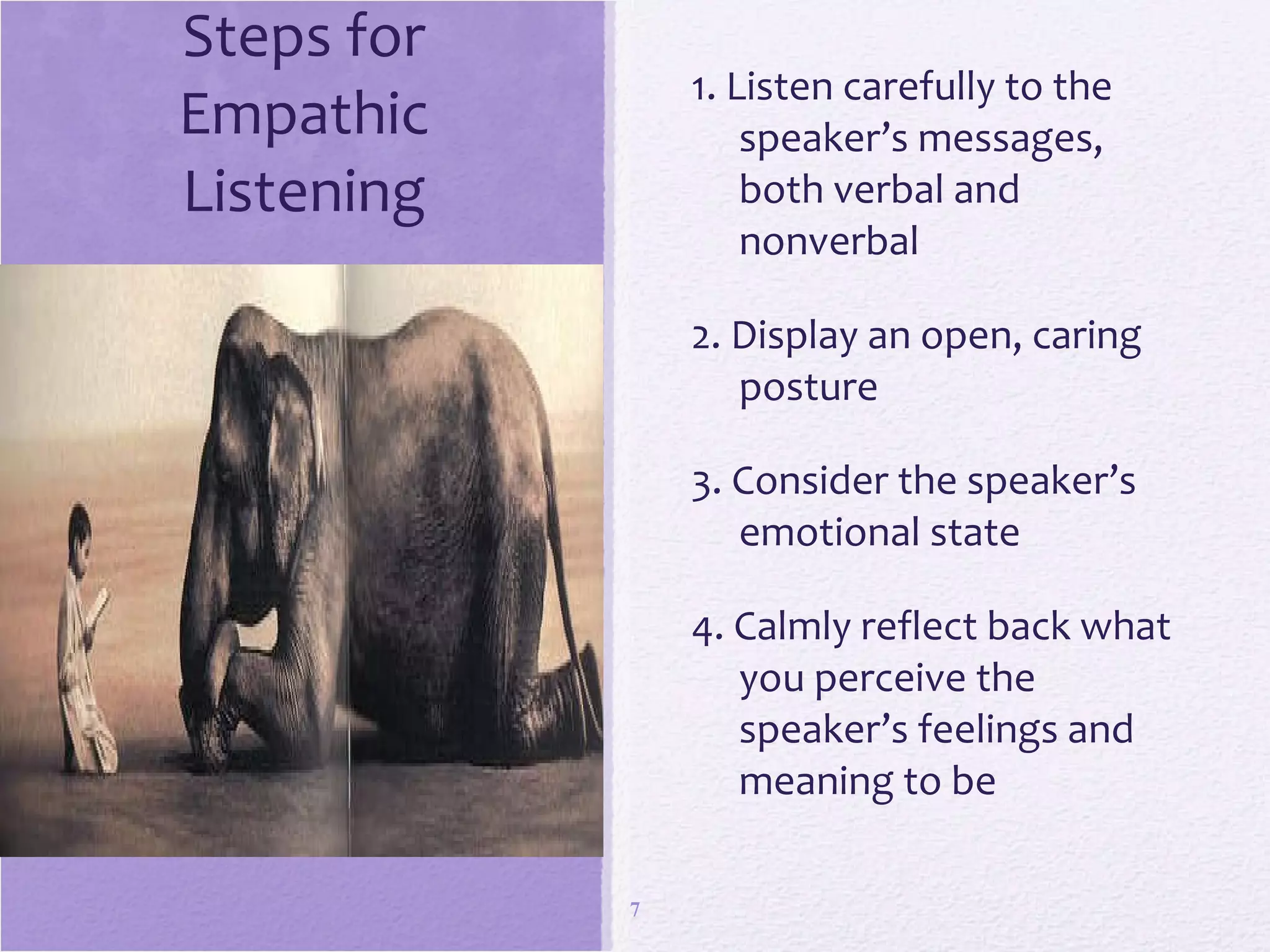 Steps for Empathic Listening

1. Listen carefully to the speaker’s messages, both verbal and nonverbal

2. Display an open, caring posture

3. Consider the speaker’s emotional state

4. Calmly reflect back what you perceive the speaker’s feelings and meaning to be

7